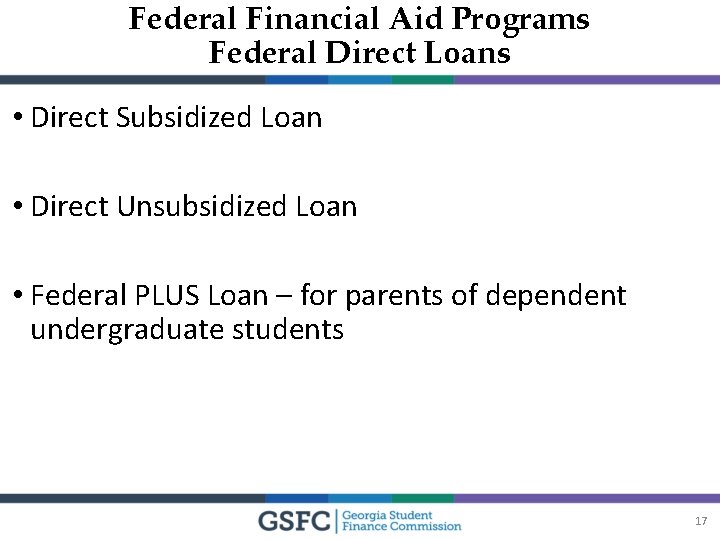 Federal Financial Aid Programs
Federal Direct Loans

• Direct Subsidized Loan

• Direct Unsubsidized Loan

• Federal PLUS Loan – for parents of dependent undergraduate students

GSFC | Georgia Student Finance Commission

17